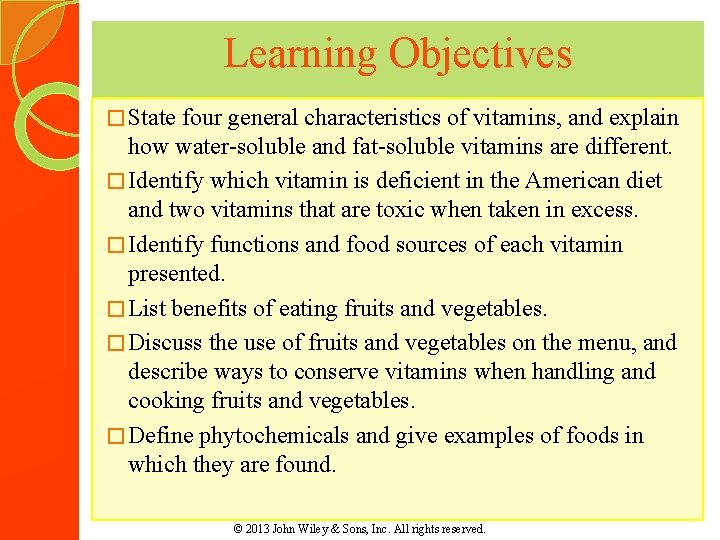 Learning Objectives

□ State four general characteristics of vitamins, and explain how water-soluble and fat-soluble vitamins are different.

□ Identify which vitamin is deficient in the American diet and two vitamins that are toxic when taken in excess.

□ Identify functions and food sources of each vitamin presented.

□ List benefits of eating fruits and vegetables.

□ Discuss the use of fruits and vegetables on the menu, and describe ways to conserve vitamins when handling and cooking fruits and vegetables.

□ Define phytochemicals and give examples of foods in which they are found.

© 2013 John Wiley & Sons, Inc. All rights reserved.